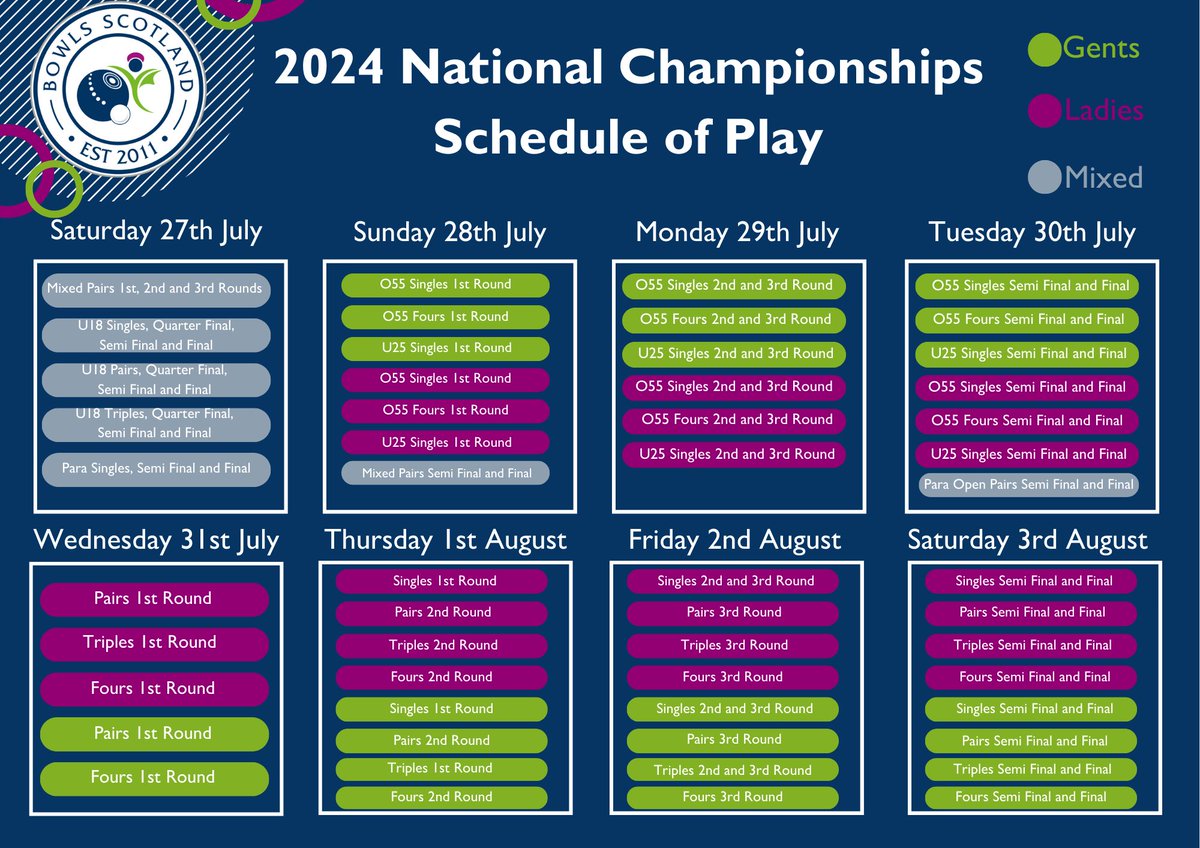 BOWLS SCOTLAND
EST 2011

2024 National Championships
Schedule of Play

Gents
Ladies
Mixed

Saturday 27th July
Mixed Pairs 1st, 2nd and 3rd Rounds
U18 Singles, Quarter Final, Semi Final and Final
U18 Pairs, Quarter Final, Semi Final and Final
U18 Triples, Quarter Final, Semi Final and Final
Para Singles, Semi Final and Final

Sunday 28th July
O55 Singles 1st Round
O55 Fours 1st Round
U25 Singles 1st Round
O55 Singles 1st Round
O55 Fours 1st Round
U25 Singles 1st Round
Mixed Pairs Semi Final and Final

Monday 29th July
O55 Singles 2nd and 3rd Round
O55 Fours 2nd and 3rd Round
U25 Singles 2nd and 3rd Round
O55 Singles 2nd and 3rd Round
O55 Fours 2nd and 3rd Round
U25 Singles 2nd and 3rd Round

Tuesday 30th July
O55 Singles Semi Final and Final
O55 Fours Semi Final and Final
U25 Singles Semi Final and Final
O55 Singles Semi Final and Final
O55 Fours Semi Final and Final
U25 Singles Semi Final and Final
Para Open Pairs Semi Final and Final

Wednesday 31st July
Pairs 1st Round
Triples 1st Round
Fours 1st Round
Pairs 1st Round
Fours 1st Round

Thursday 1st August
Singles 1st Round
Pairs 2nd Round
Triples 2nd Round
Fours 2nd Round
Singles 1st Round
Pairs 2nd Round
Triples 1st Round
Fours 2nd Round

Friday 2nd August
Singles 2nd and 3rd Round
Pairs 3rd Round
Triples 3rd Round
Fours 3rd Round
Singles 2nd and 3rd Round
Pairs 3rd Round
Triples 2nd and 3rd Round
Fours 3rd Round

Saturday 3rd August
Singles Semi Final and Final
Pairs Semi Final and Final
Triples Semi Final and Final
Fours Semi Final and Final
Singles Semi Final and Final
Pairs Semi Final and Final
Triples Semi Final and Final
Fours Semi Final and Final